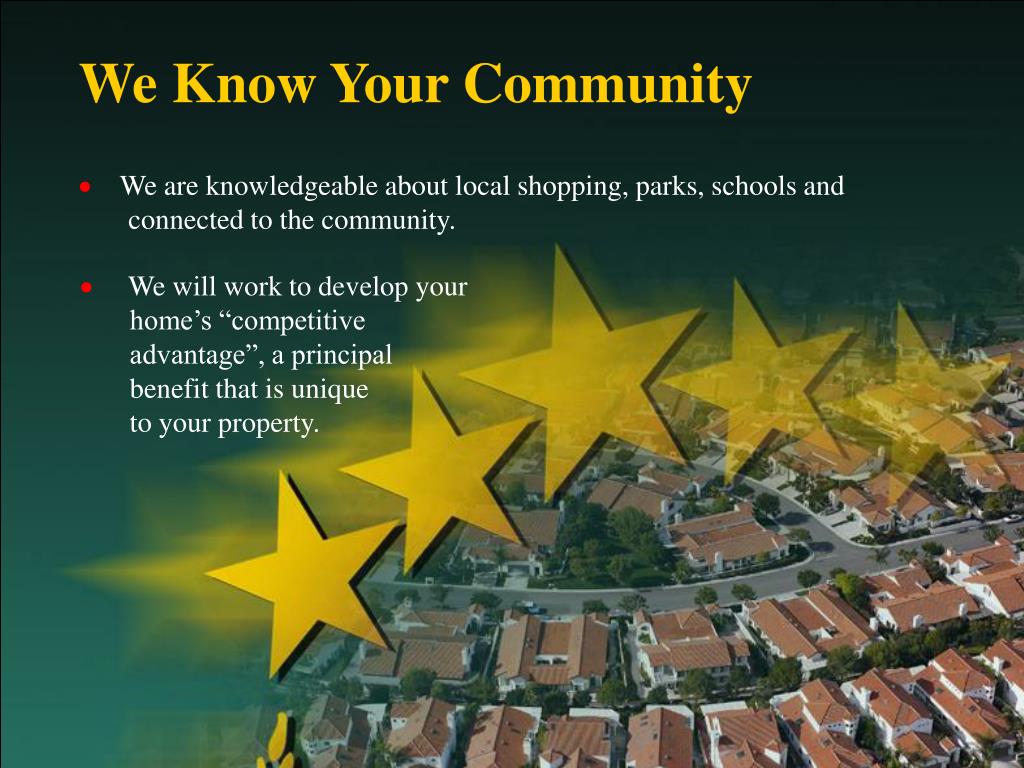 We Know Your Community

• We are knowledgeable about local shopping, parks, schools and connected to the community.

• We will work to develop your home’s “competitive advantage”, a principal benefit that is unique to your property.